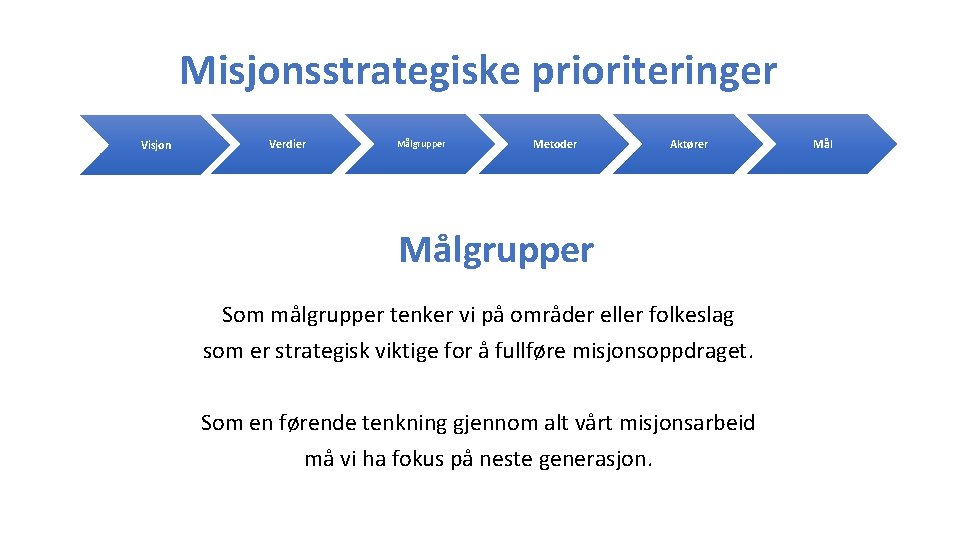 Misjonsstrategiske prioriteringer

Visjon

Verdier

Målgrupper

Metoder

Aktører

Mål

Målgrupper

Som målgrupper tenker vi på områder eller folkeslag som er strategisk viktige for å fullføre misjonsoppdraget.

Som en førende tenkning gjennom alt vårt misjonsarbeid må vi ha fokus på neste generasjon.